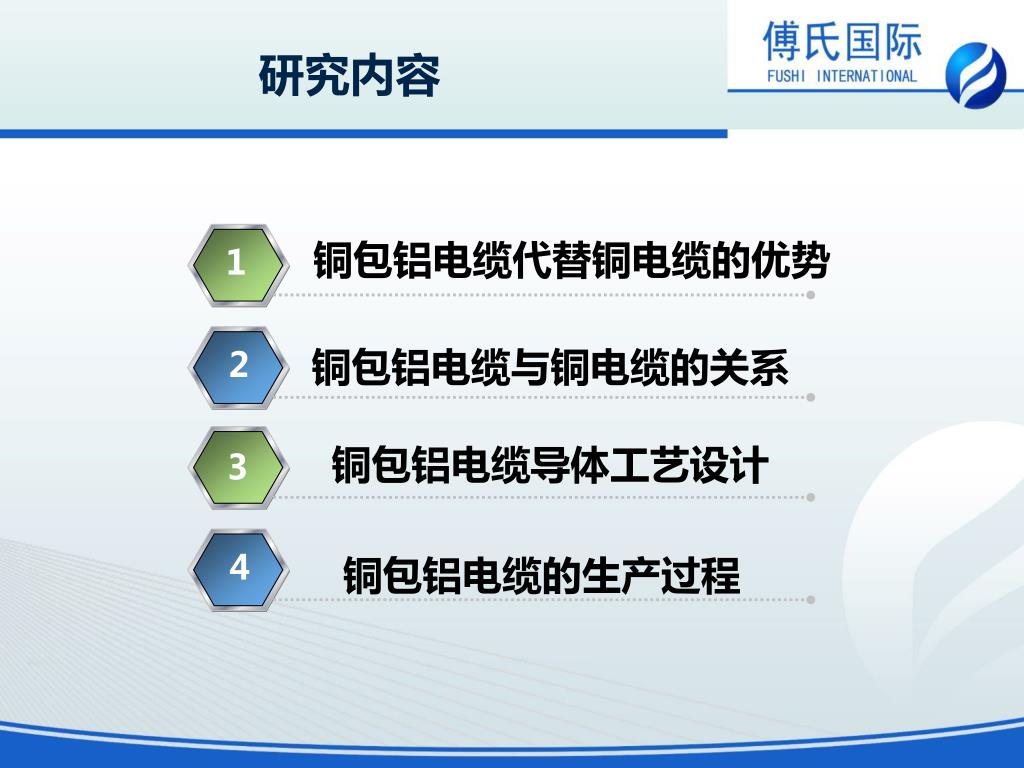 研究内容

傅氏国际
FUSHI INTERNATIONAL

1 铜包铝电缆代替铜电缆的优势

2 铜包铝电缆与铜电缆的关系

3 铜包铝电缆导体工艺设计

4 铜包铝电缆的生产过程